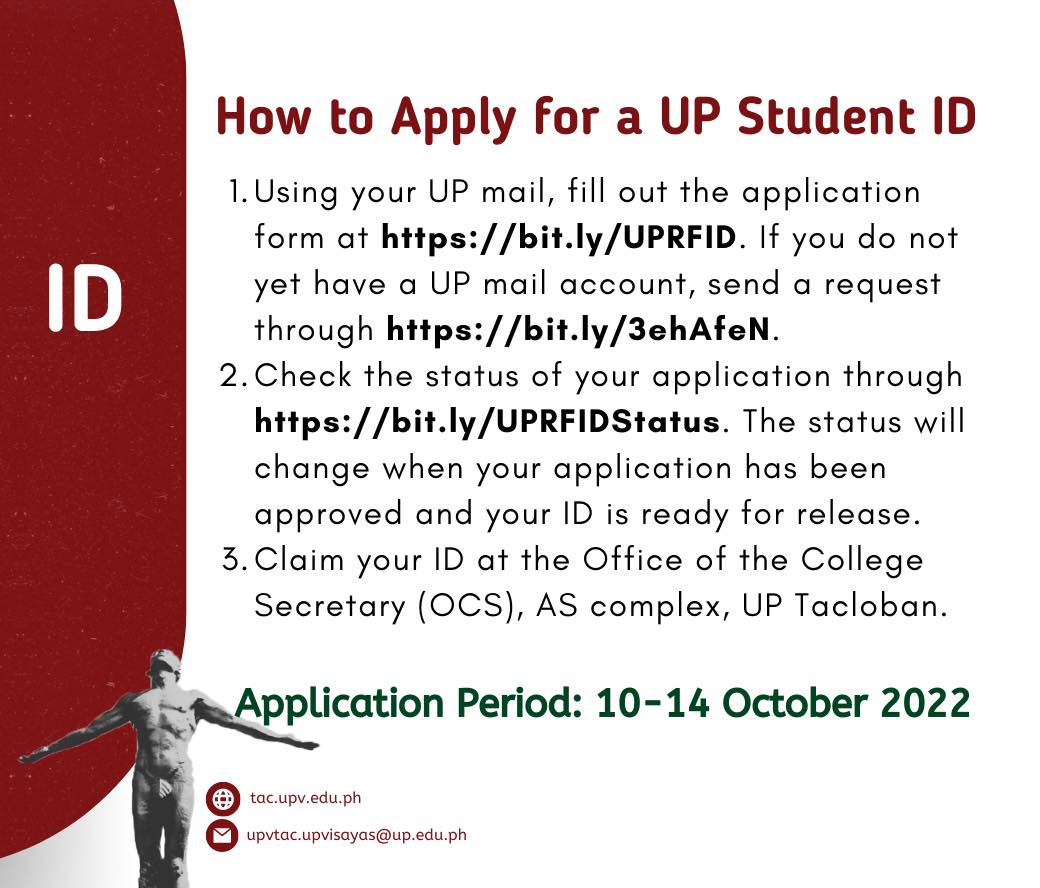 ID

How to Apply for a UP Student ID

1. Using your UP mail, fill out the application form at https://bit.ly/UPRFID. If you do not yet have a UP mail account, send a request through https://bit.ly/3ehAfeN.
2. Check the status of your application through https://bit.ly/UPRFIDStatus. The status will change when your application has been approved and your ID is ready for release.
3. Claim your ID at the Office of the College Secretary (OCS), AS complex, UP Tacloban.

Application Period: 10-14 October 2022

tac.upv.edu.ph

upvtac.upvisayas@up.edu.ph